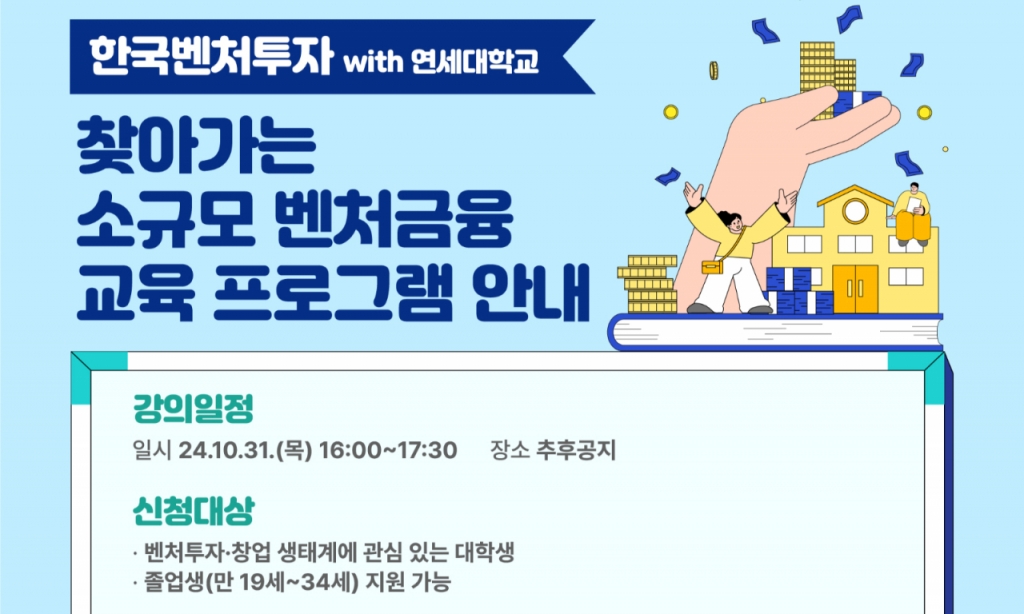 한국벤처투자 with 연세대학교

찾아가는
소규모 벤처금융
교육 프로그램 안내

강의일정

일시 24.10.31.(목) 16:00~17:30　장소 추후공지

신청대상

· 벤처투자·창업 생태계에 관심 있는 대학생
· 졸업생(만 19세~34세) 지원 가능